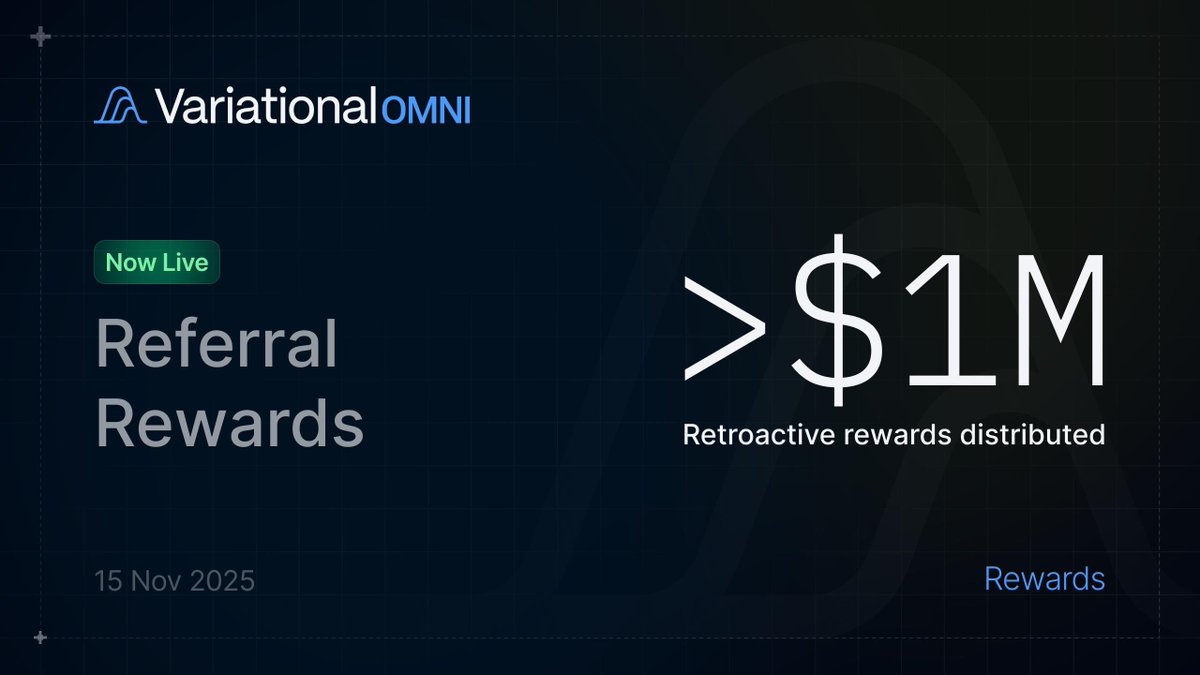 Variational OMNI

Now Live

Referral Rewards

>$1M

Retroactive rewards distributed

15 Nov 2025

Rewards